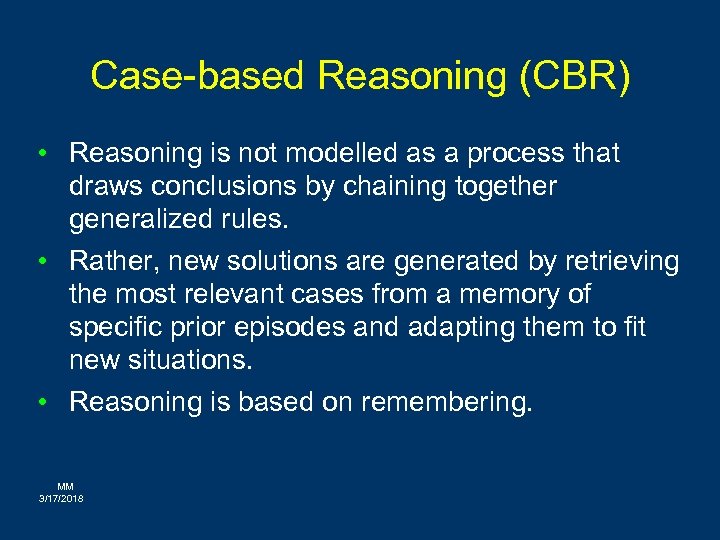 Case-based Reasoning (CBR)

• Reasoning is not modelled as a process that draws conclusions by chaining together generalized rules.

• Rather, new solutions are generated by retrieving the most relevant cases from a memory of specific prior episodes and adapting them to fit new situations.

• Reasoning is based on remembering.

MM
3/17/2018